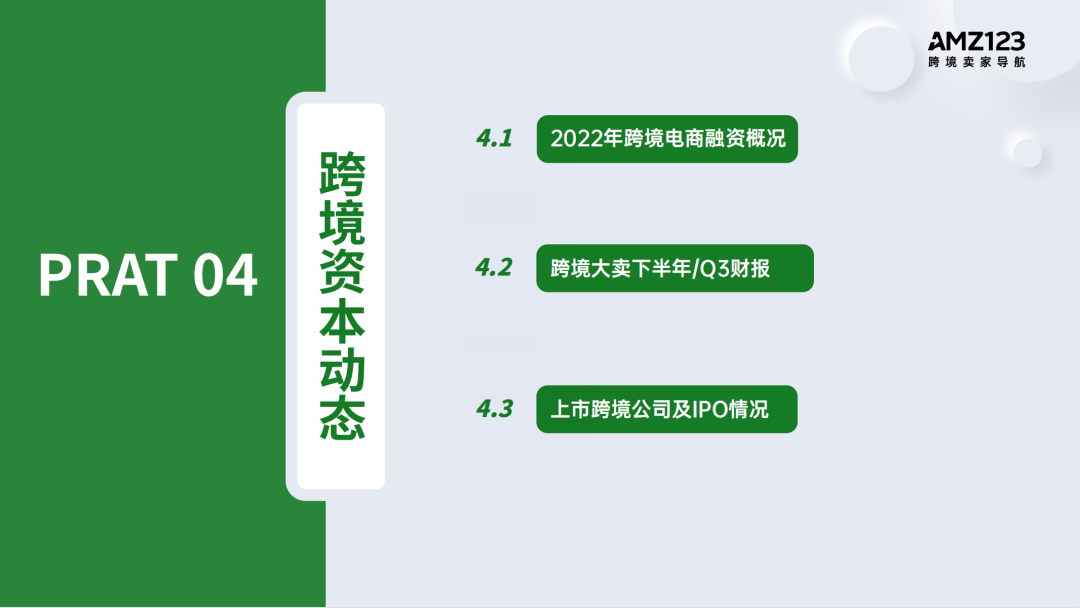 AMZ123
跨境卖家导航

PRAT 04

跨境资本动态

4.1 2022年跨境电商融资概况

4.2 跨境大卖下半年/Q3财报

4.3 上市跨境公司及IPO情况